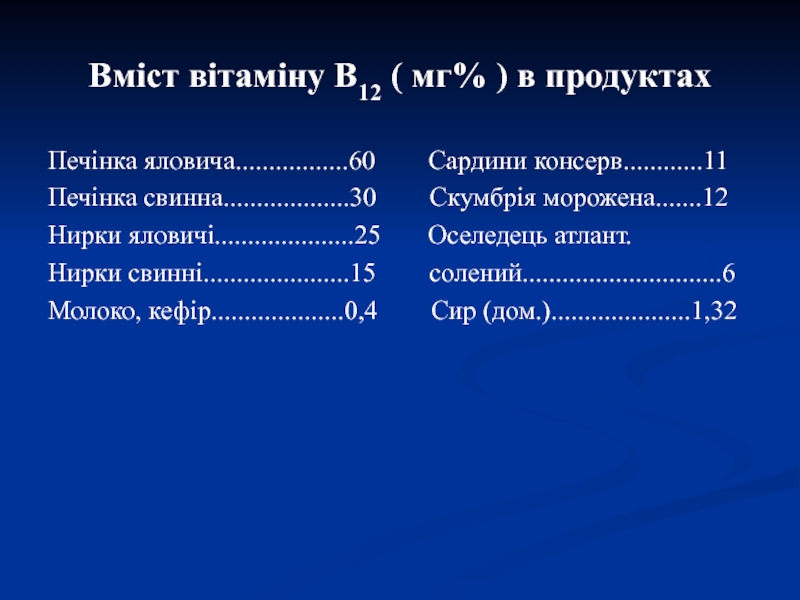 Вміст вітаміну $B_{12}$ ( мг% ) в продуктах

Печінка яловича.................60
Печінка свинна...................30
Нирки яловичі.....................25
Нирки свинні......................15
Молоко, кефір....................0,4

Сардини консерв............11
Скумбрія морожена.......12
Оселедець атлант.
солений..............................6
Сир (дом.).....................1,32